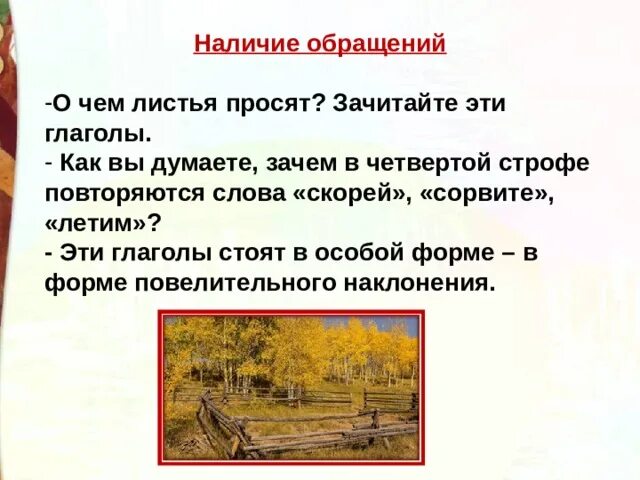 Наличие обращений

-О чем листья просят? Зачитайте эти глаголы.
- Как вы думаете, зачем в четвертой строфе повторяются слова «скорей», «сорвите», «летим»?
- Эти глаголы стоят в особой форме – в форме повелительного наклонения.